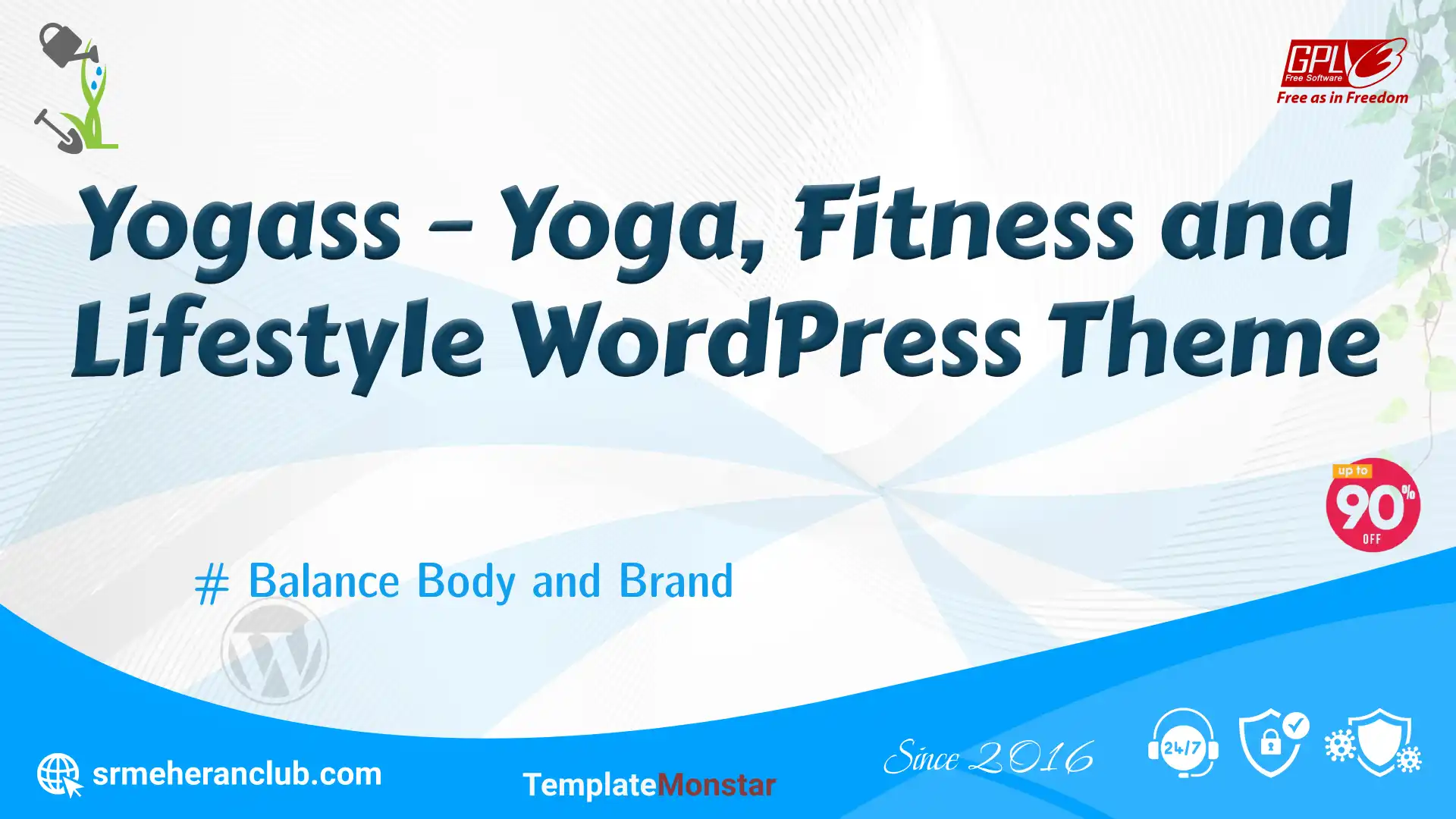 GPL 3 Free Software
Free as in Freedom

Yogass – Yoga, Fitness and Lifestyle WordPress Theme

up to 90% OFF

# Balance Body and Brand

srmeheranclub.com

TemplateMonstar

Since 2016

24/7